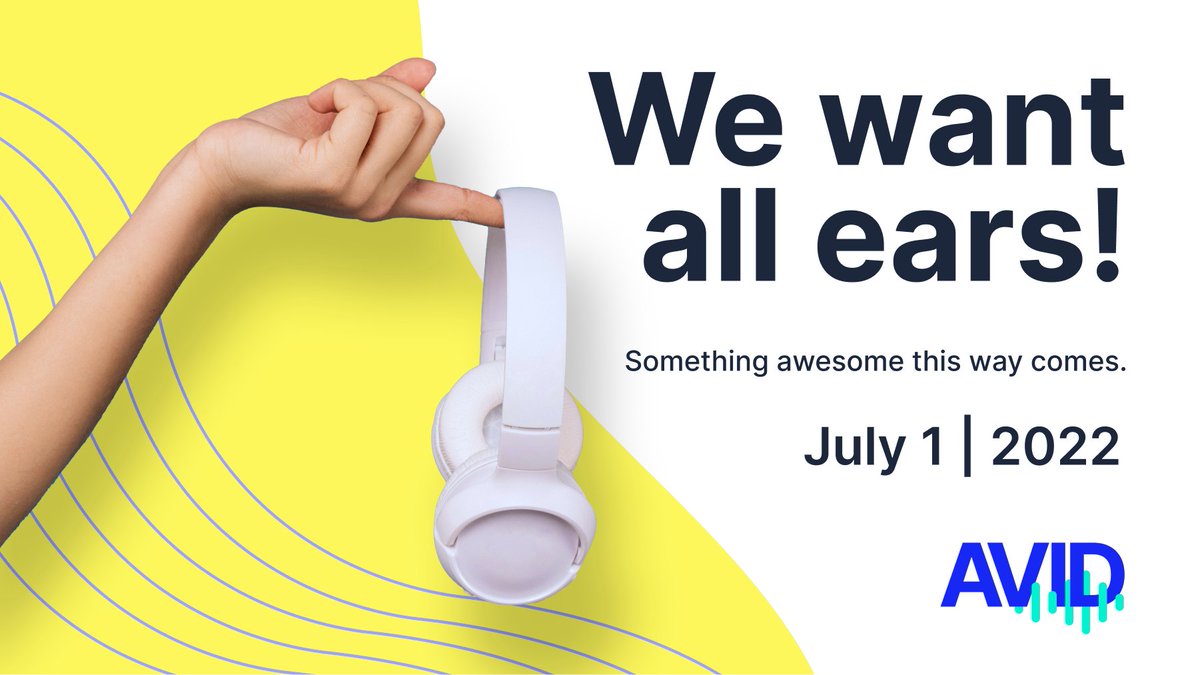 We want all ears!

Something awesome this way comes.

July 1 | 2022

AVID